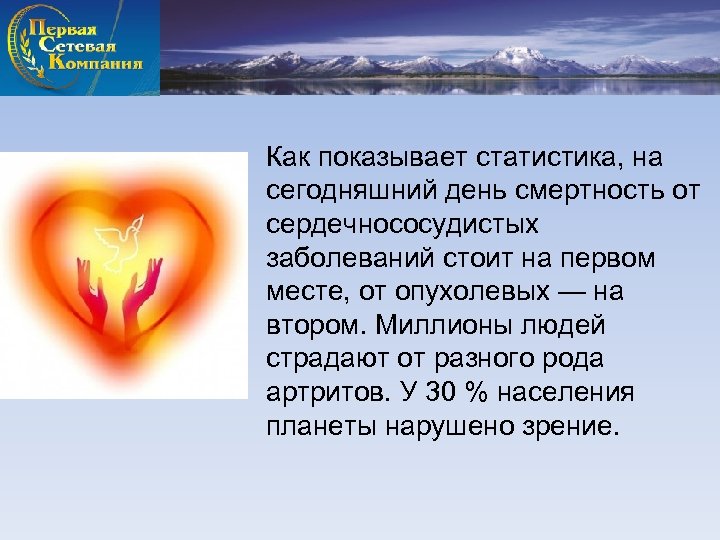 Первая Сетевая Компания

Как показывает статистика, на сегодняшний день смертность от сердечнососудистых заболеваний стоит на первом месте, от опухолевых — на втором. Миллионы людей страдают от разного рода артритов. У 30 % населения планеты нарушено зрение.